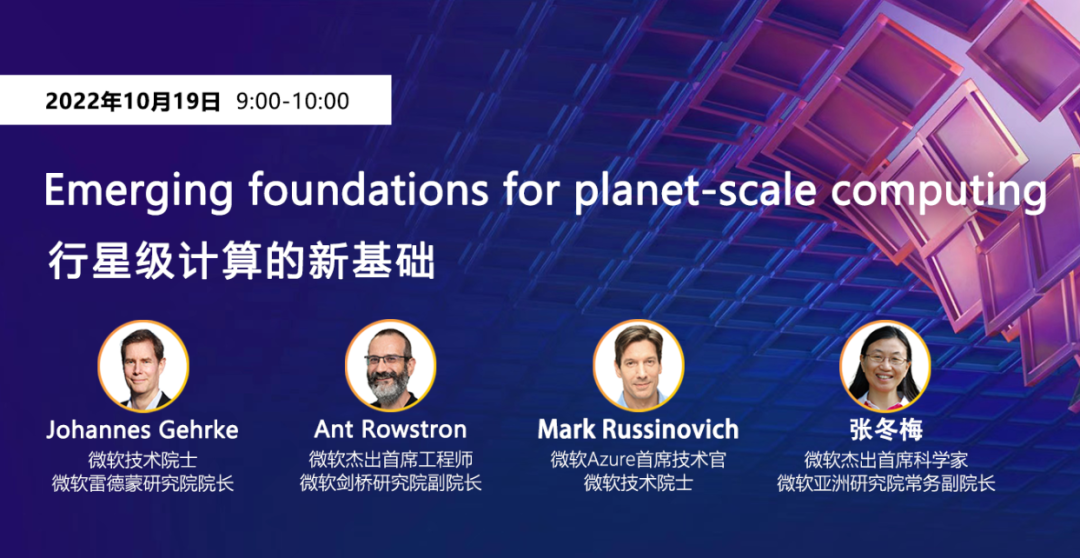 2022年10月19日 9:00-10:00

Emerging foundations for planet-scale computing
行星级计算的新基础

Johannes Gehrke
微软技术院士
微软雷德蒙研究院院长

Ant Rowstron
微软杰出首席工程师
微软剑桥研究院副院长

Mark Russinovich
微软Azure首席技术官
微软技术院士

张冬梅
微软杰出首席科学家
微软亚洲研究院常务副院长